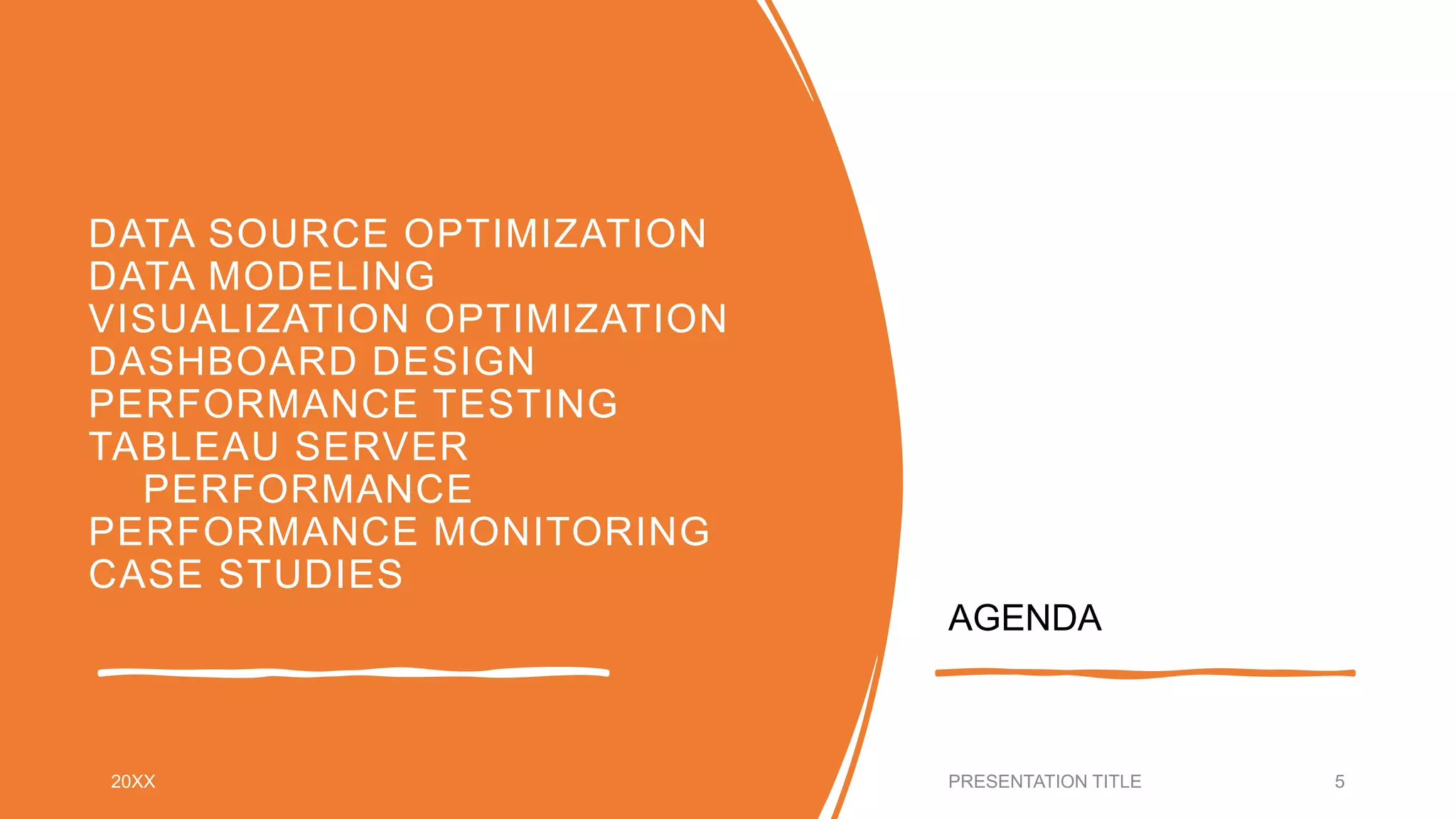 DATA SOURCE OPTIMIZATION
DATA MODELING
VISUALIZATION OPTIMIZATION
DASHBOARD DESIGN
PERFORMANCE TESTING
TABLEAU SERVER PERFORMANCE
PERFORMANCE MONITORING
CASE STUDIES

AGENDA

20XX

PRESENTATION TITLE

5